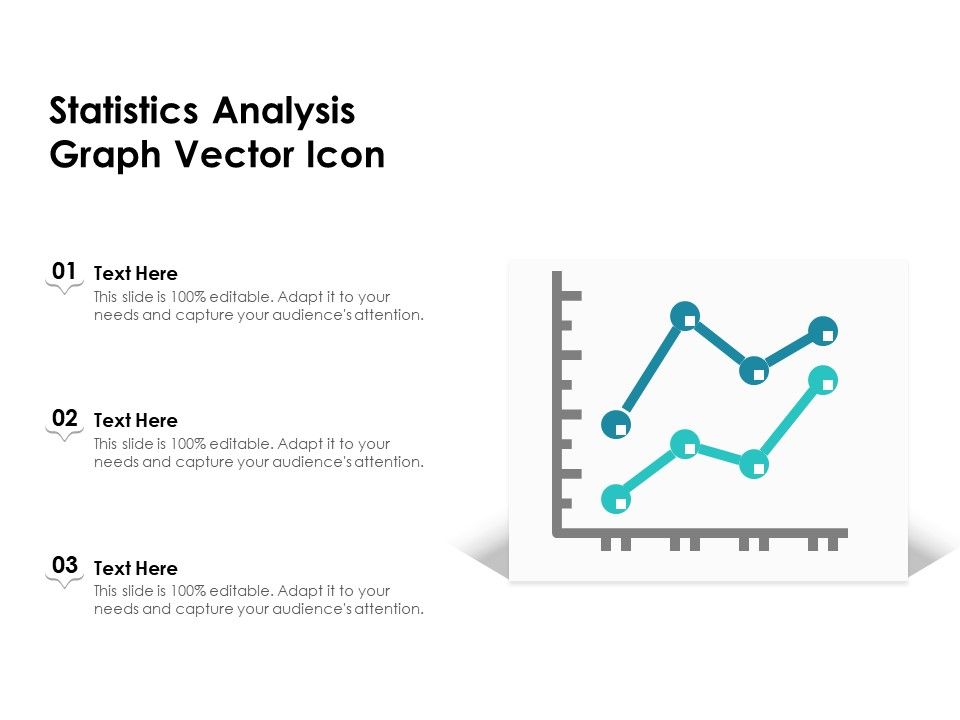 Statistics Analysis Graph Vector Icon

01 Text Here
This slide is 100% editable. Adapt it to your needs and capture your audience's attention.

02 Text Here
This slide is 100% editable. Adapt it to your needs and capture your audience's attention.

03 Text Here
This slide is 100% editable. Adapt it to your needs and capture your audience's attention.